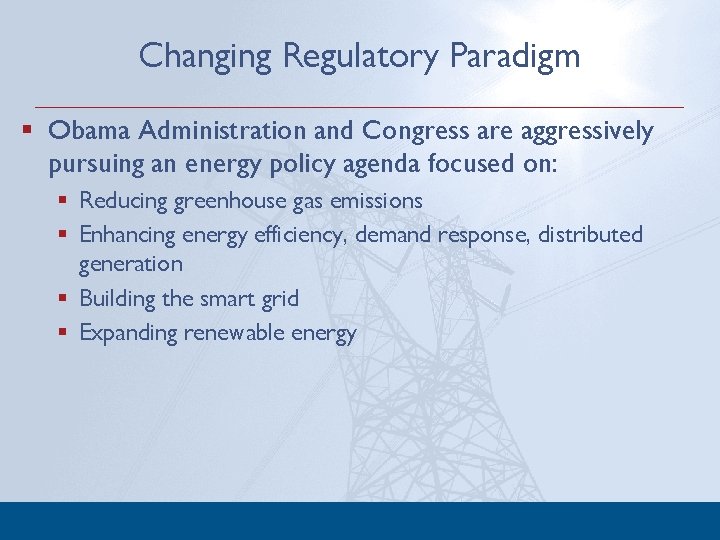 Changing Regulatory Paradigm

▪ Obama Administration and Congress are aggressively pursuing an energy policy agenda focused on:

▪ Reducing greenhouse gas emissions
▪ Enhancing energy efficiency, demand response, distributed generation
▪ Building the smart grid
▪ Expanding renewable energy